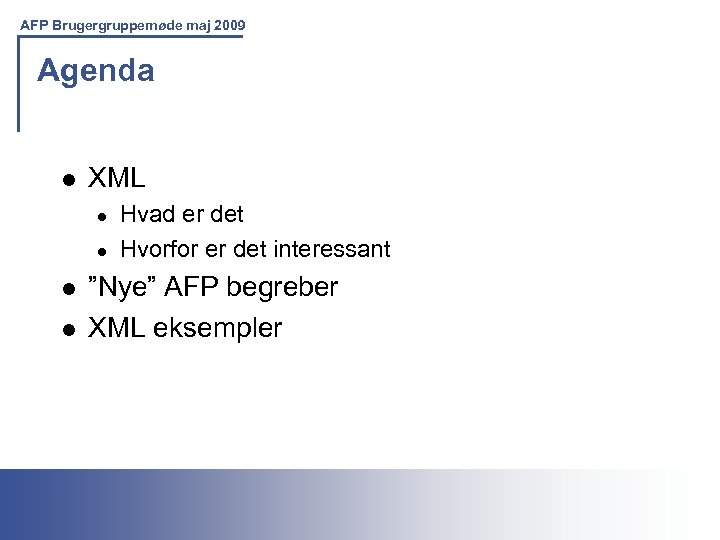 AFP Brugergruppemøde maj 2009

Agenda

- XML
  - Hvad er det
  - Hvorfor er det interessant
- ”Nye” AFP begreber
- XML eksempler